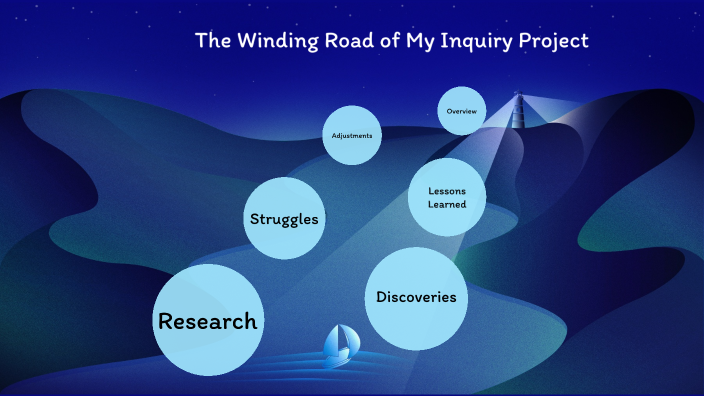 The Winding Road of My Inquiry Project

Overview

Adjustments

Lessons Learned

Struggles

Discoveries

Research